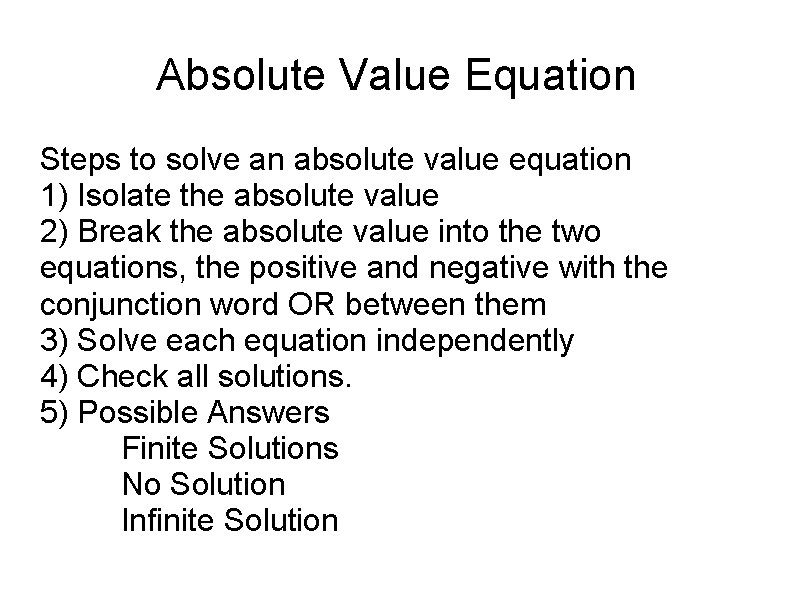 Absolute Value Equation

Steps to solve an absolute value equation
1) Isolate the absolute value
2) Break the absolute value into the two equations, the positive and negative with the conjunction word OR between them
3) Solve each equation independently
4) Check all solutions.
5) Possible Answers
Finite Solutions
No Solution
Infinite Solution